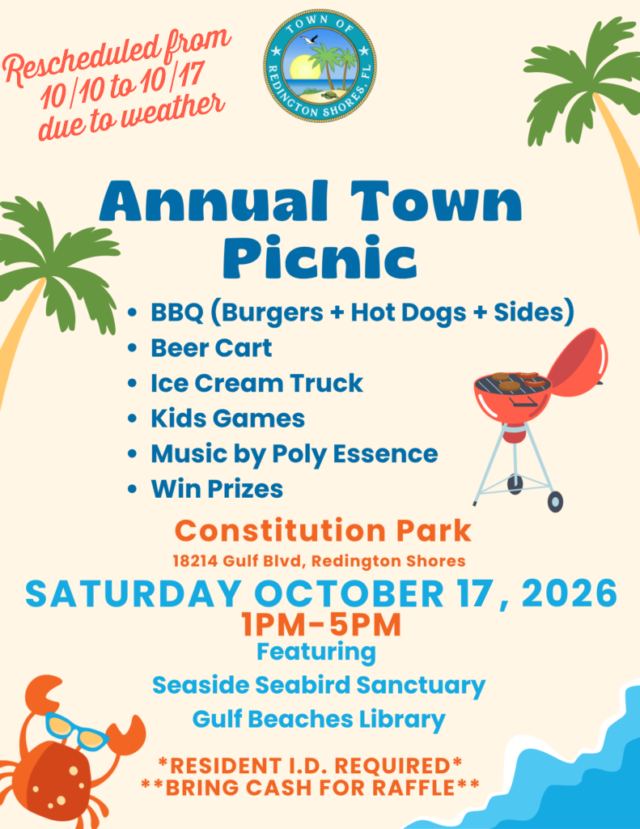 Rescheduled from 10/10 to 10/17 due to weather

TOWN OF
REDINGTON SHORES, FL

Annual Town Picnic

• BBQ (Burgers + Hot Dogs + Sides)
• Beer Cart
• Ice Cream Truck
• Kids Games
• Music by Poly Essence
• Win Prizes

Constitution Park
18214 Gulf Blvd, Redington Shores

SATURDAY OCTOBER 17, 2026
1PM-5PM

Featuring
Seaside Seabird Sanctuary
Gulf Beaches Library

*RESIDENT I.D. REQUIRED*
**BRING CASH FOR RAFFLE**